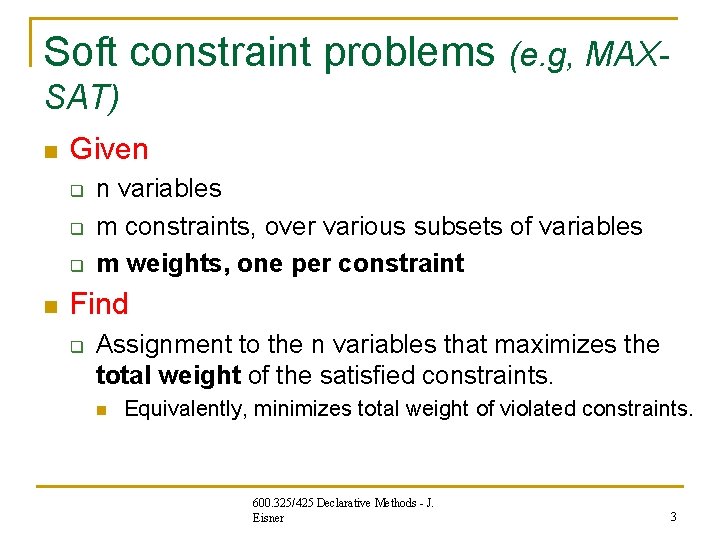 Soft constraint problems (e.g, MAX-SAT)

Given

n variables

m constraints, over various subsets of variables

m weights, one per constraint

Find

Assignment to the n variables that maximizes the total weight of the satisfied constraints.

Equivalently, minimizes total weight of violated constraints.

600.325/425 Declarative Methods - J. Eisner

3